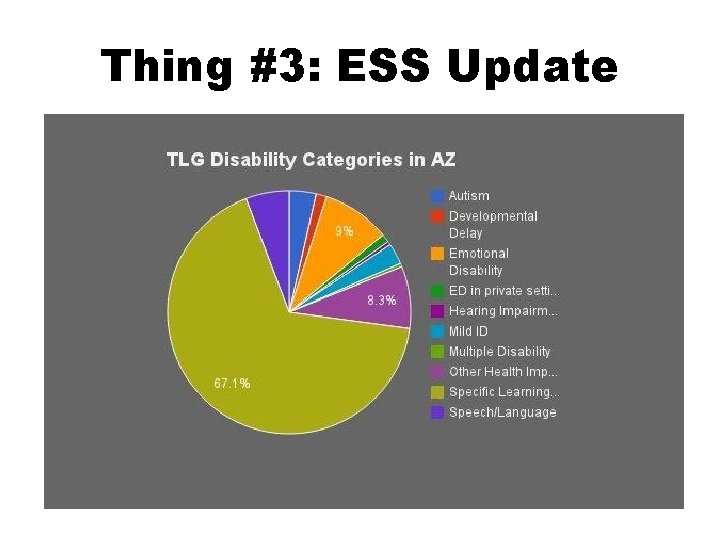 Thing #3: ESS Update

TLG Disability Categories in AZ

9%

8.3%

67.1%

Autism
Developmental Delay
Emotional Disability
ED in private setti...
Hearing Impairm...
Mild ID
Multiple Disability
Other Health Imp...
Specific Learning...
Speech/Language